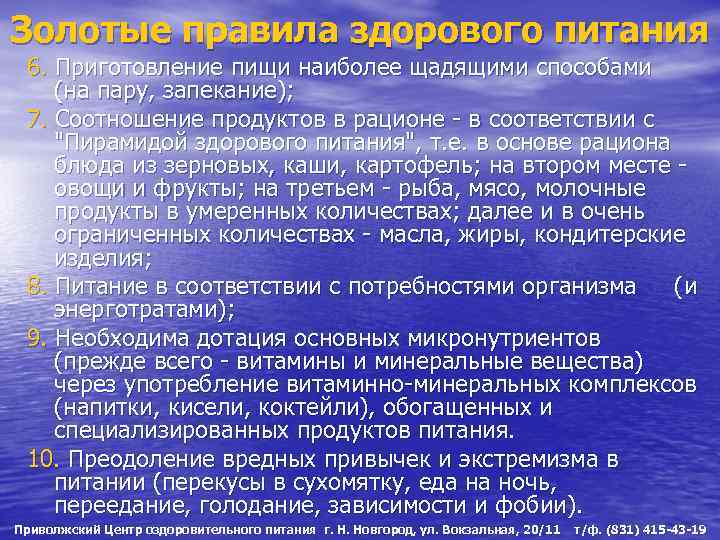 Золотые правила здорового питания

6. Приготовление пищи наиболее щадящими способами (на пару, запекание);

7. Соотношение продуктов в рационе - в соответствии с "Пирамидой здорового питания", т.е. в основе рациона блюда из зерновых, каши, картофель; на втором месте - овощи и фрукты; на третьем - рыба, мясо, молочные продукты в умеренных количествах; далее и в очень ограниченных количествах - масла, жиры, кондитерские изделия;

8. Питание в соответствии с потребностями организма (и энерготратами);

9. Необходима дотация основных микронутриентов (прежде всего - витамины и минеральные вещества) через употребление витаминно-минеральных комплексов (напитки, кисели, коктейли), обогащенных и специализированных продуктов питания.

10. Преодоление вредных привычек и экстремизма в питании (перекусы в сухомятку, еда на ночь, переедание, голодание, зависимости и фобии).

Приволжский Центр оздоровительного питания г. Н. Новгород, ул. Вокзальная, 20/11 т/ф. (831) 415-43-19